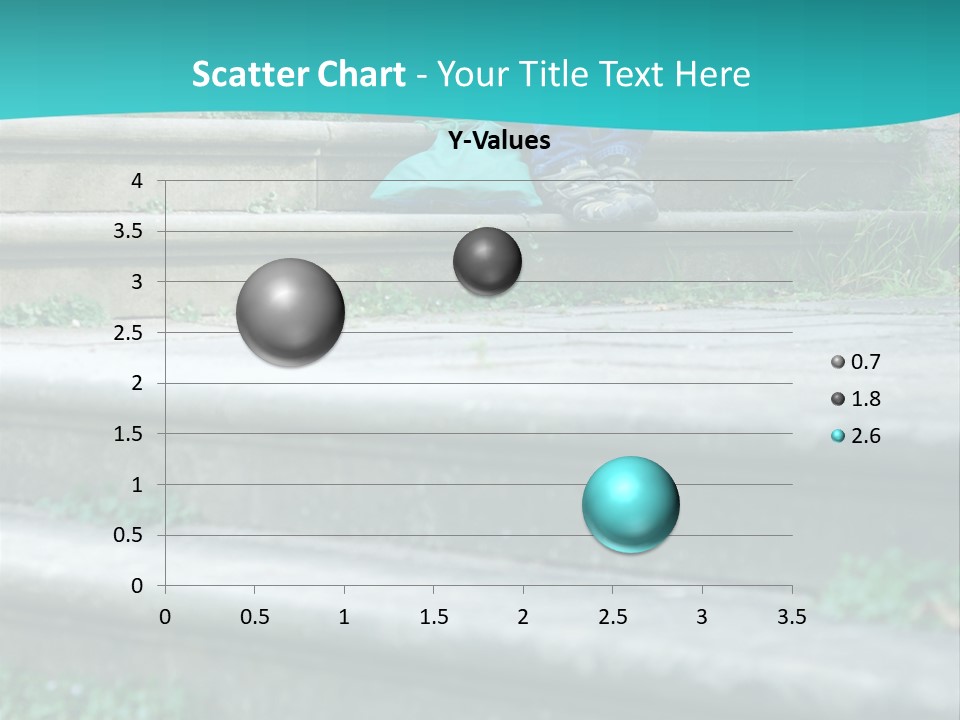 Scatter Chart - Your Title Text Here

Y-Values

4
3.5
3
2.5
2
1.5
1
0.5
0

0 0.5 1 1.5 2 2.5 3 3.5

0.7
1.8
2.6